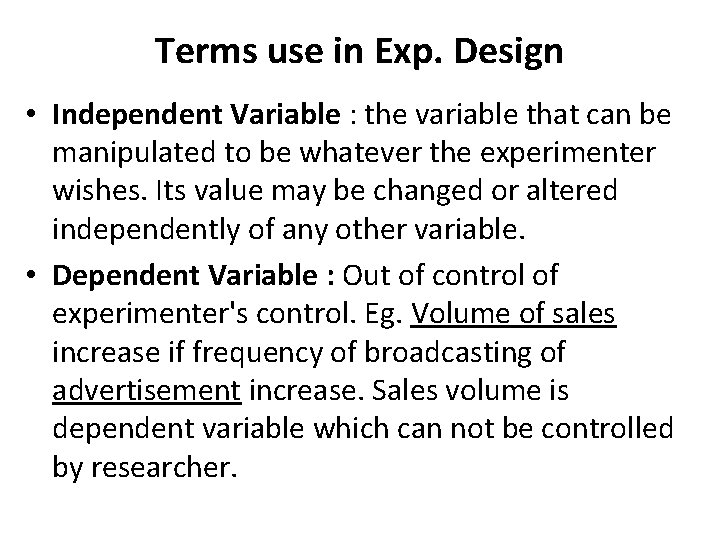 Terms use in Exp. Design

• Independent Variable : the variable that can be manipulated to be whatever the experimenter wishes. Its value may be changed or altered independently of any other variable.

• Dependent Variable : Out of control of experimenter's control. Eg. Volume of sales increase if frequency of broadcasting of advertisement increase. Sales volume is dependent variable which can not be controlled by researcher.